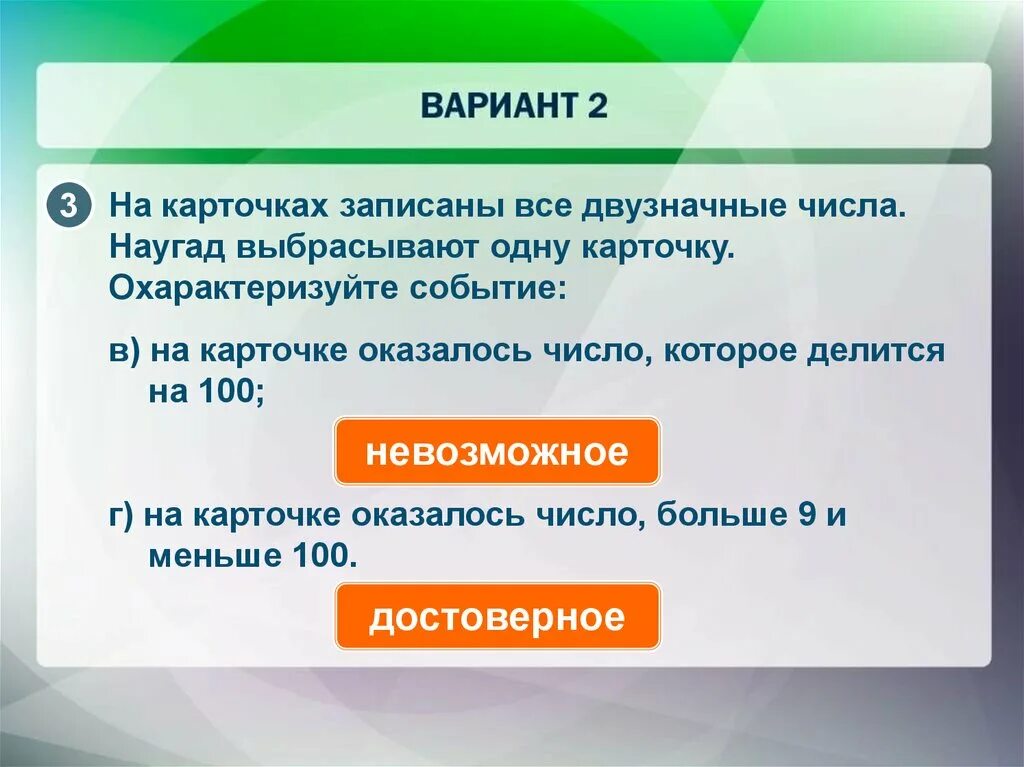 ВАРИАНТ 2

3 На карточках записаны все двузначные числа. Наугад выбрасывают одну карточку. Охарактеризуйте событие:

в) на карточке оказалось число, которое делится на 100;

невозможное

г) на карточке оказалось число, больше 9 и меньше 100.

достоверное